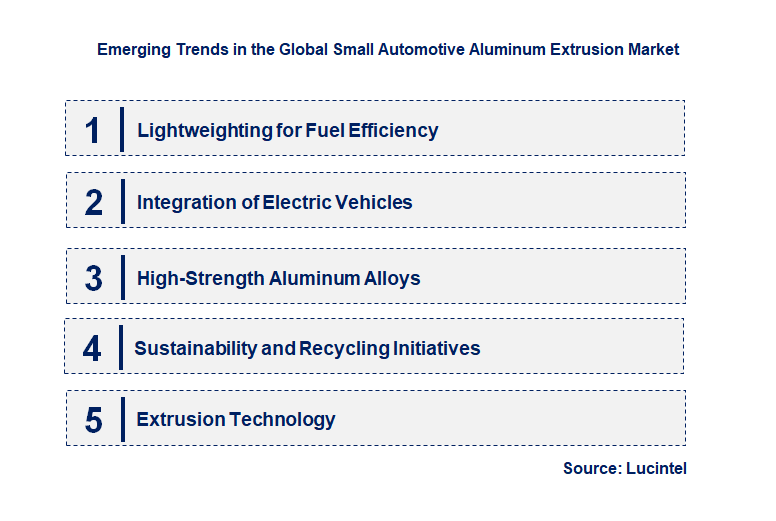 Emerging Trends in the Global Small Automotive Aluminum Extrusion Market

1 Lightweighting for Fuel Efficiency

2 Integration of Electric Vehicles

3 High-Strength Aluminum Alloys

4 Sustainability and Recycling Initiatives

5 Extrusion Technology

Source: Lucintel